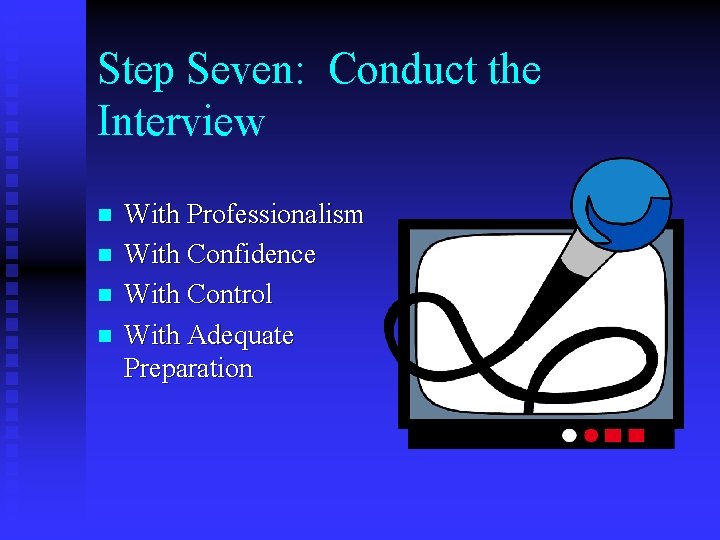 Step Seven:  Conduct the Interview

- With Professionalism
- With Confidence
- With Control
- With Adequate Preparation